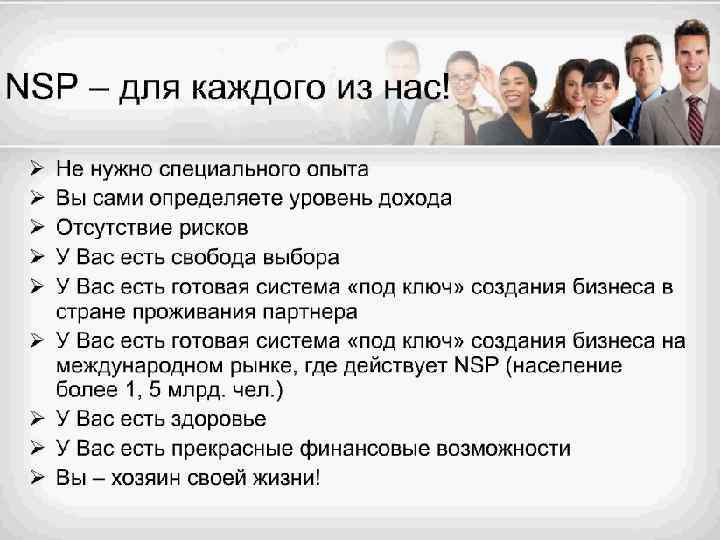 NSP – для каждого из нас!

➢ Не нужно специального опыта
➢ Вы сами определяете уровень дохода
➢ Отсутствие рисков
➢ У Вас есть свобода выбора
➢ У Вас есть готовая система «под ключ» создания бизнеса в стране проживания партнера
➢ У Вас есть готовая система «под ключ» создания бизнеса на международном рынке, где действует NSP (население более 1, 5 млрд. чел.)
➢ У Вас есть здоровье
➢ У Вас есть прекрасные финансовые возможности
➢ Вы – хозяин своей жизни!